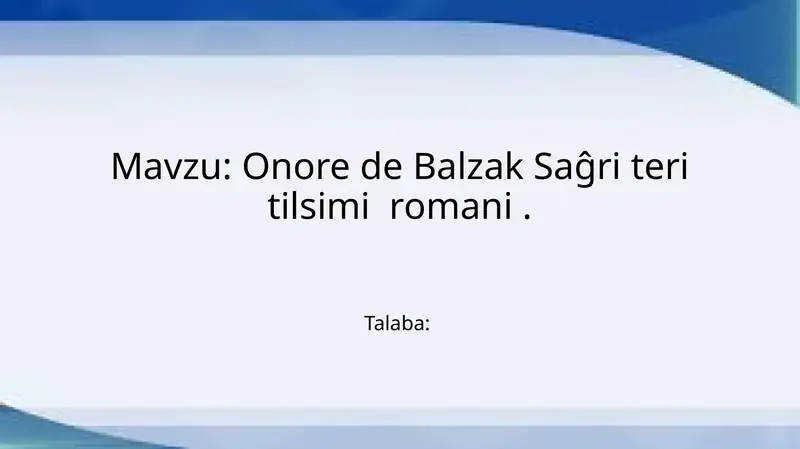 Mavzu: Onore de Balzak Saĝri teri tilsimi romani .

Talaba: